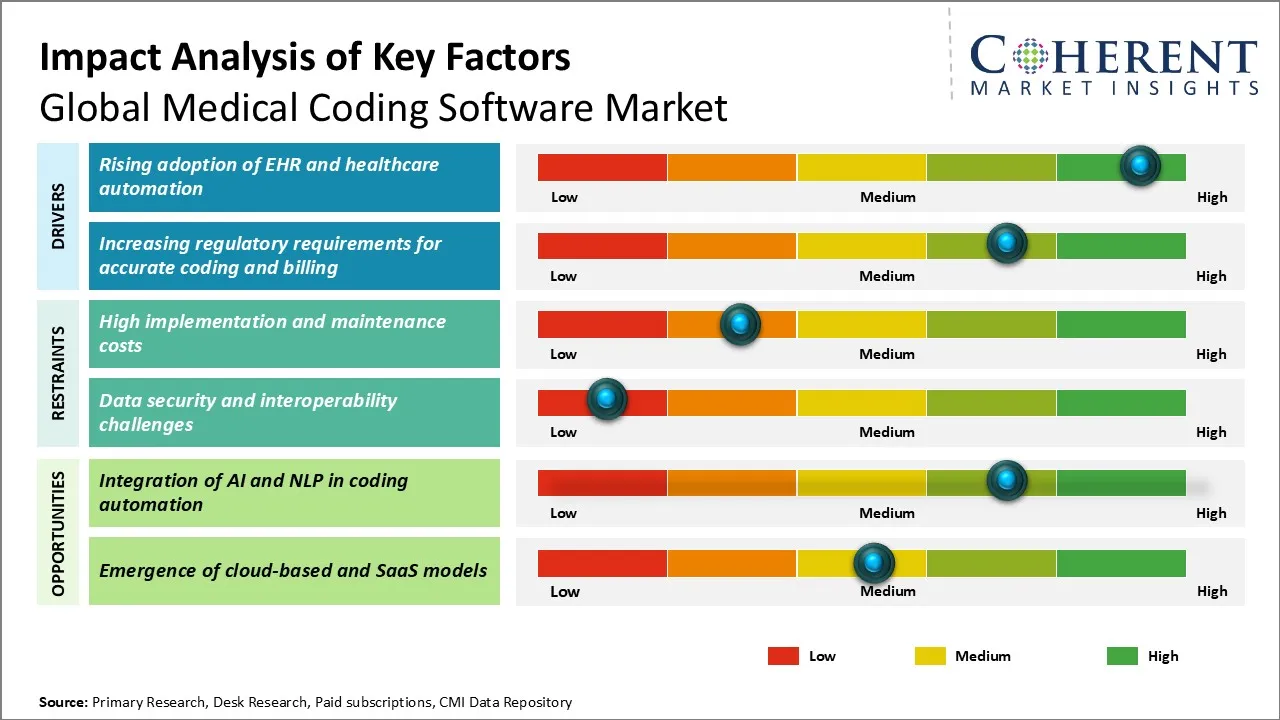 Impact Analysis of Key Factors
Global Medical Coding Software Market

COHERENT
MARKET INSIGHTS

DRIVERS

Rising adoption of EHR and healthcare automation
Low Medium High

Increasing regulatory requirements for accurate coding and billing
Low Medium High

RESTRAINTS

High implementation and maintenance costs
Low Medium High

Data security and interoperability challenges
Low Medium High

OPPORTUNITIES

Integration of AI and NLP in coding automation
Low Medium High

Emergence of cloud-based and SaaS models
Low Medium High

Low Medium High

Source: Primary Research, Desk Research, Paid subscriptions, CMI Data Repository